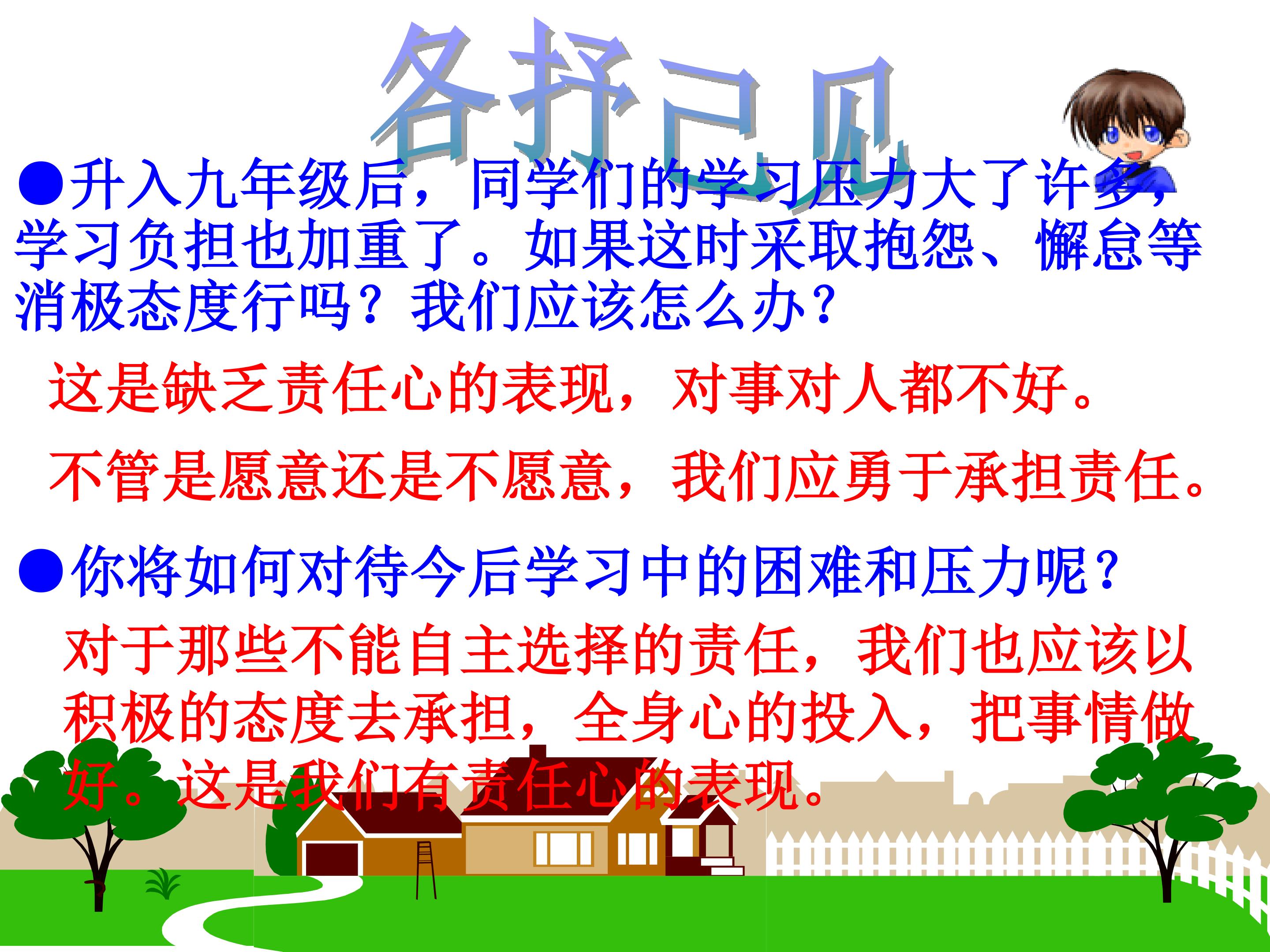 各抒己见

●升入九年级后，同学们的学习压力大了许多，学习负担也加重了。如果这时采取抱怨、懈怠等消极态度行吗？我们应该怎么办？

这是缺乏责任心的表现，对事对人都不好。

不管是愿意还是不愿意，我们应勇于承担责任。

●你将如何对待今后学习中的困难和压力呢？

对于那些不能自主选择的责任，我们也应该以积极的态度去承担，全身心的投入，把事情做好。这是我们有责任心的表现。